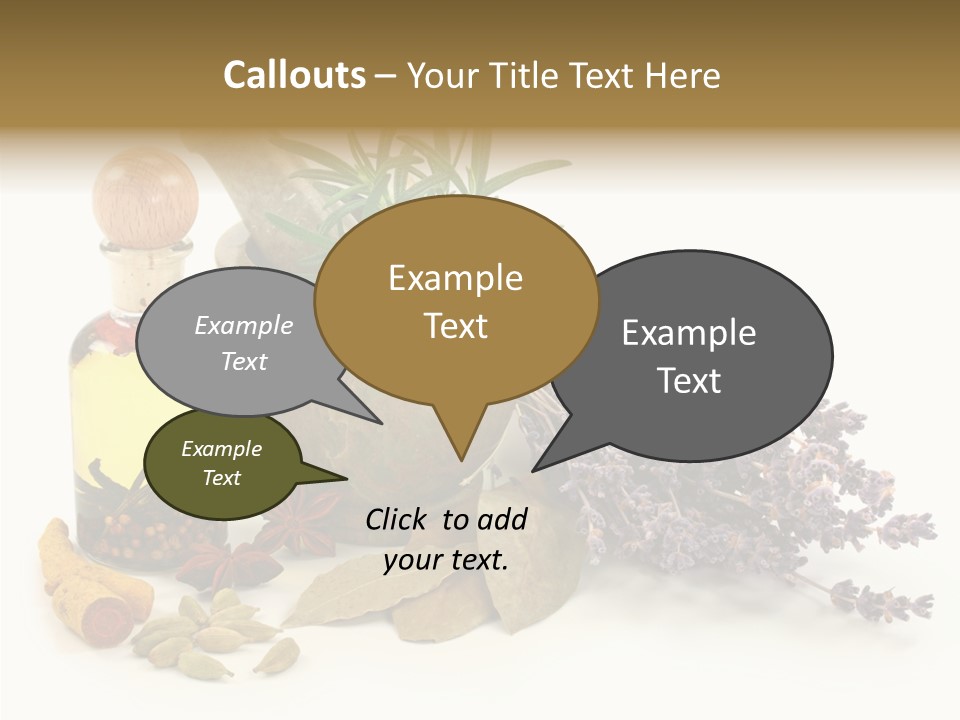 Callouts – Your Title Text Here

Example Text

Example Text

Example Text

Example Text

Click to add your text.